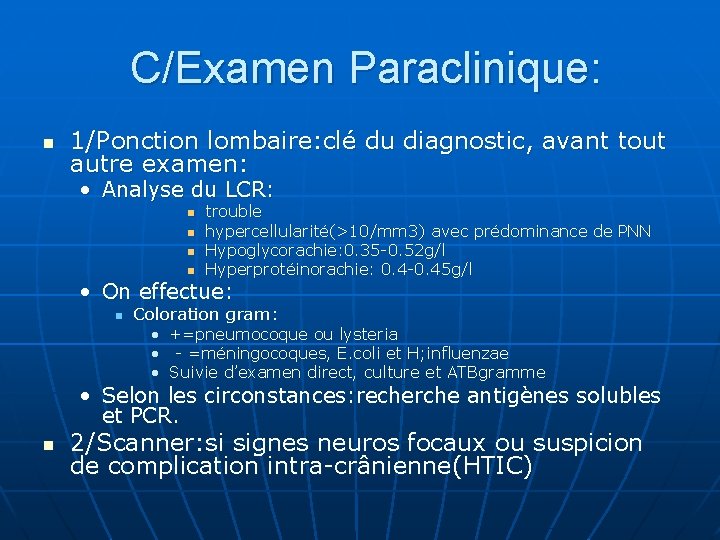 C/Examen Paraclinique:

- 1/Ponction lombaire:clé du diagnostic, avant tout autre examen:
  - Analyse du LCR:
    - trouble
    - hypercellularité(>10/mm3) avec prédominance de PNN
    - Hypoglycorachie:0.35-0.52g/l
    - Hyperprotéinorachie: 0.4-0.45g/l
  - On effectue:
    - Coloration gram:
      - +=pneumocoque ou lysteria
      - - =méningocoques, E.coli et H;influenzae
      - Suivie d'examen direct, culture et ATBgramme
  - Selon les circonstances:recherche antigènes solubles et PCR.
- 2/Scanner:si signes neuros focaux ou suspicion de complication intra-crânienne(HTIC)